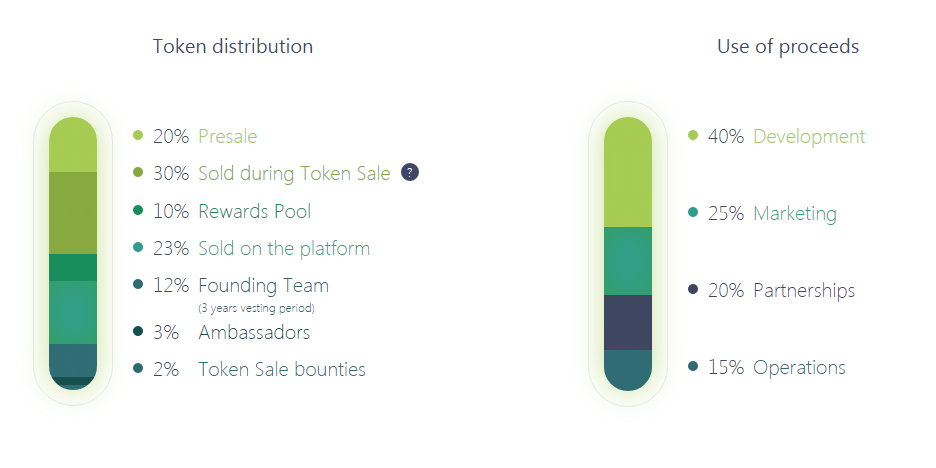 Token distribution

20% Presale
30% Sold during Token Sale ?
10% Rewards Pool
23% Sold on the platform
12% Founding Team
(3 years vesting period)
3% Ambassadors
2% Token Sale bounties

Use of proceeds

40% Development
25% Marketing
20% Partnerships
15% Operations